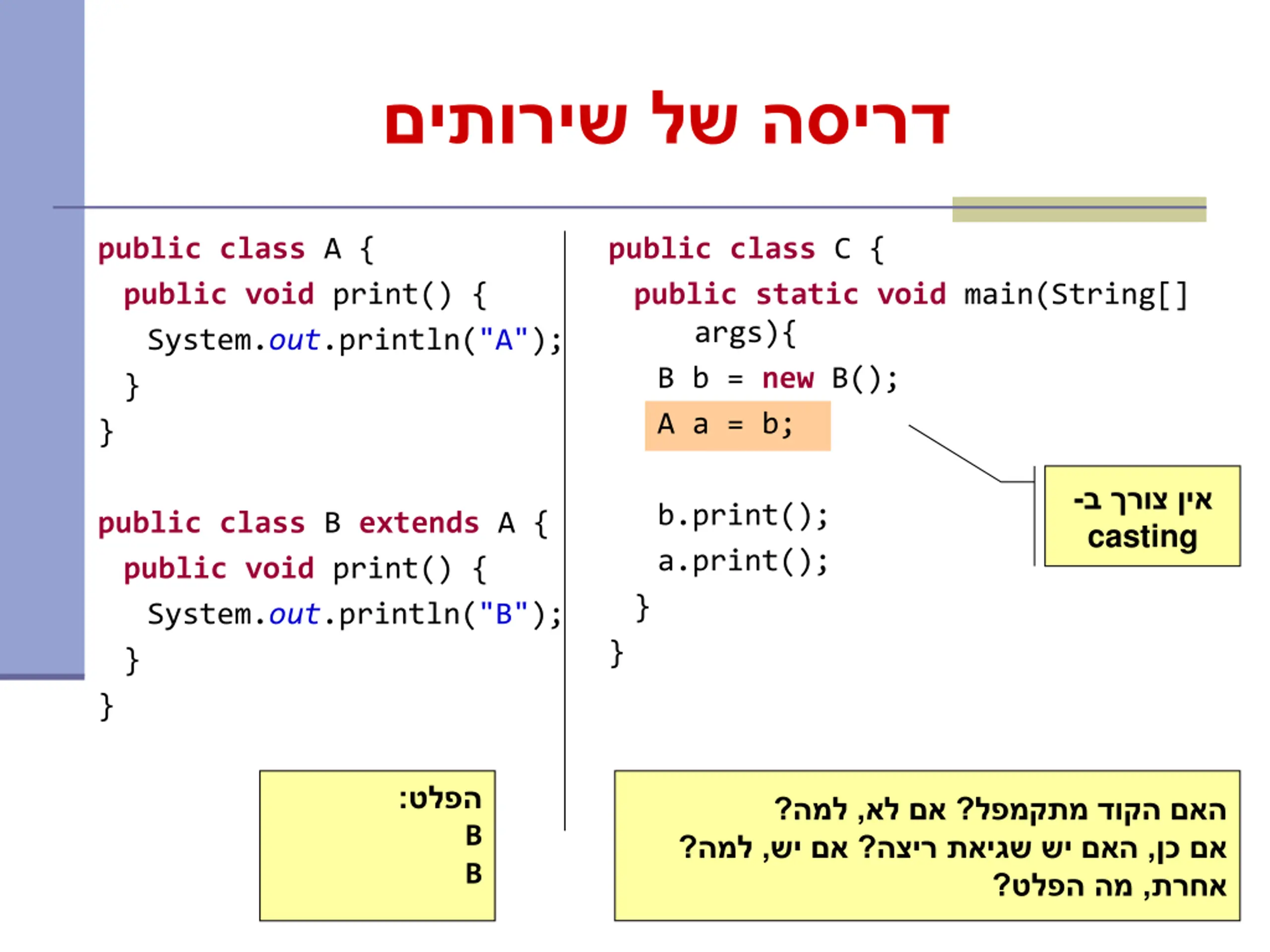 דריסה של שירותים

public class A {
  public void print() {
    System.out.println("A");
  }
}

public class B extends A {
  public void print() {
    System.out.println("B");
  }
}

public class C {
  public static void main(String[] args){
    B b = new B();
    A a = b;

    b.print();
    a.print();
  }
}

אין צורך ב- casting

הפלט:
B
B

האם הקוד מתקמפל? אם לא, למה?
אם כן, האם יש שגיאת ריצה? אם יש, למה?
אחרת, מה הפלט?